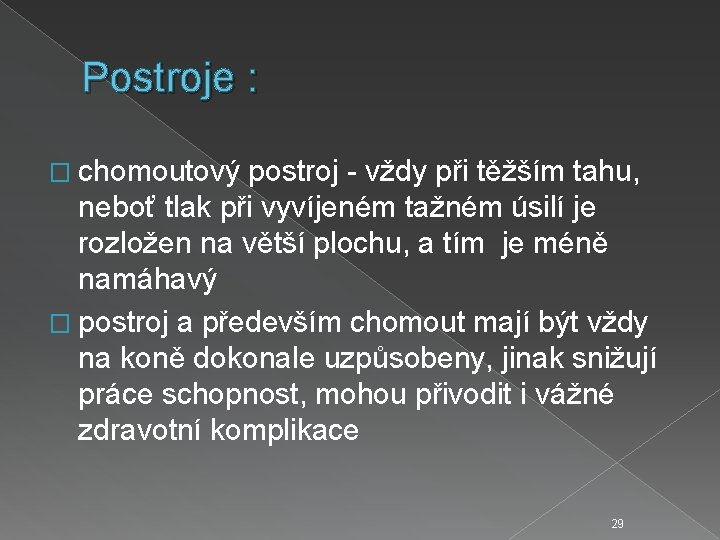 Postroje :

□ chomoutový postroj - vždy při těžším tahu, neboť tlak při vyvíjeném tažném úsilí je rozložen na větší plochu, a tím je méně namáhavý

□ postroj a především chomout mají být vždy na koně dokonale uzpůsobeny, jinak snižují práce schopnost, mohou přivodit i vážné zdravotní komplikace

29